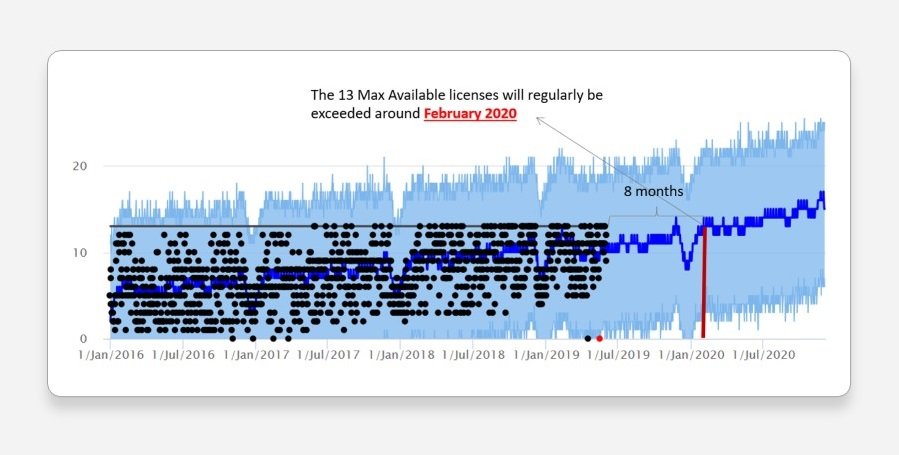 The 13 Max Available licenses will regularly be exceeded around February 2020

8 months

20
10
0

1/Jan/2016 1/Jul/2016 1/Jan/2017 1/Jul/2017 1/Jan/2018 1/Jul/2018 1/Jan/2019 1/Jul/2019 1/Jan/2020 1/Jul/2020